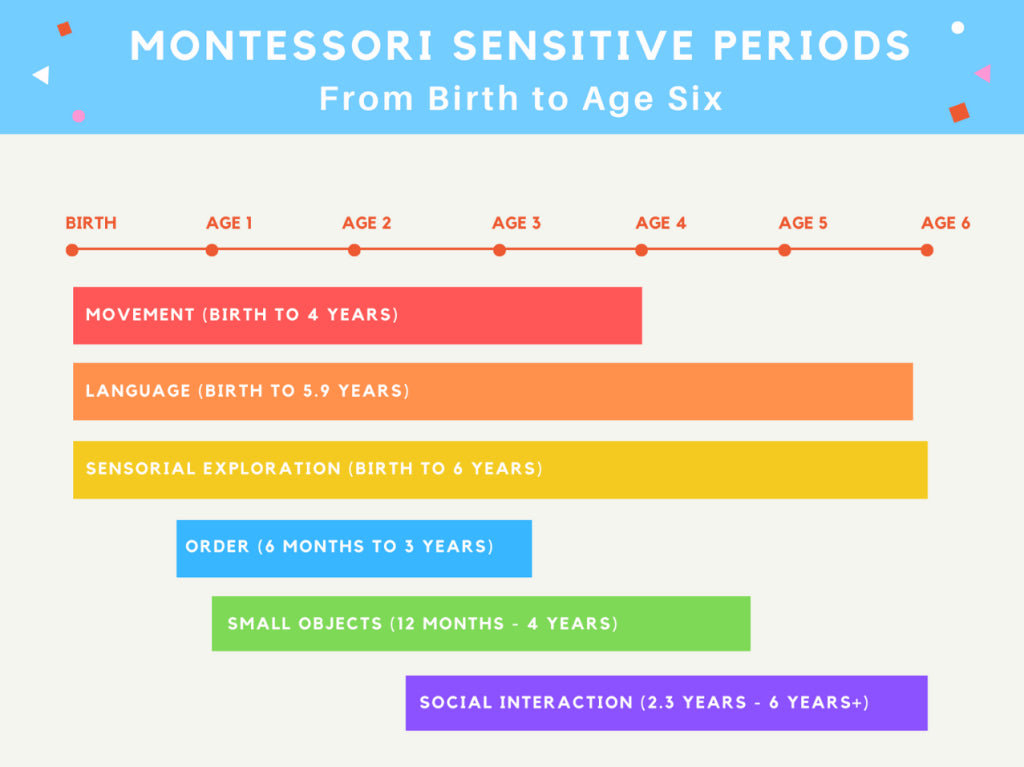 MONTESSORI SENSITIVE PERIODS
From Birth to Age Six

BIRTH AGE 1 AGE 2 AGE 3 AGE 4 AGE 5 AGE 6

MOVEMENT (BIRTH TO 4 YEARS)

LANGUAGE (BIRTH TO 5.9 YEARS)

SENSORIAL EXPLORATION (BIRTH TO 6 YEARS)

ORDER (6 MONTHS TO 3 YEARS)

SMALL OBJECTS (12 MONTHS - 4 YEARS)

SOCIAL INTERACTION (2.3 YEARS - 6 YEARS+)